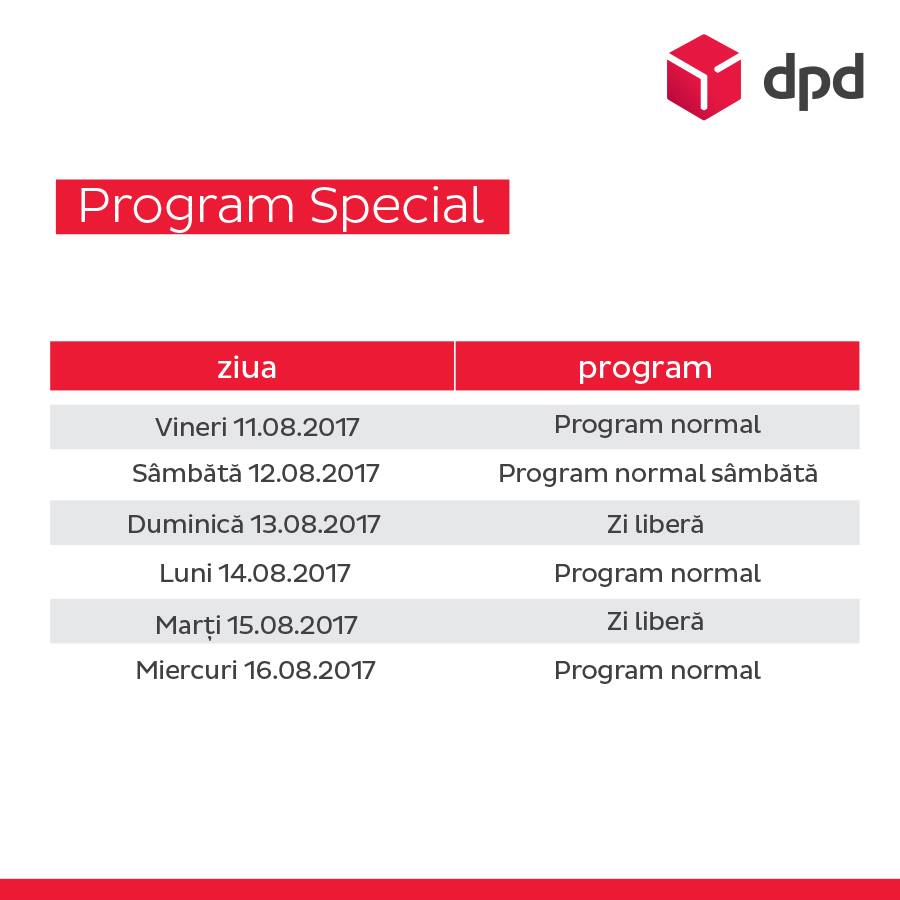 dpd

Program Special

| ziua | program |
|---|---|
| Vineri 11.08.2017 | Program normal |
| Sâmbătă 12.08.2017 | Program normal sâmbătă |
| Duminică 13.08.2017 | Zi liberă |
| Luni 14.08.2017 | Program normal |
| Marți 15.08.2017 | Zi liberă |
| Miercuri 16.08.2017 | Program normal |